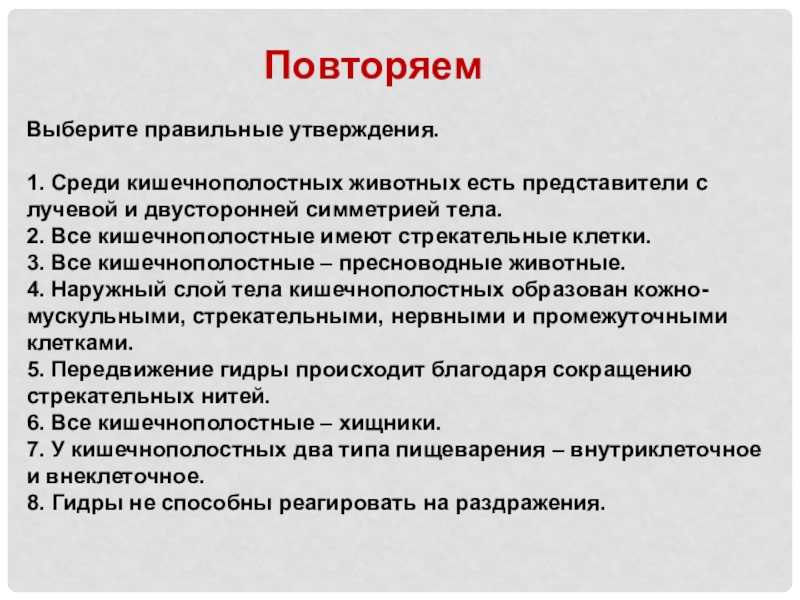 Повторяем

Выберите правильные утверждения.

1. Среди кишечнополостных животных есть представители с лучевой и двусторонней симметрией тела.
2. Все кишечнополостные имеют стрекательные клетки.
3. Все кишечнополостные – пресноводные животные.
4. Наружный слой тела кишечнополостных образован кожно-мускульными, стрекательными, нервными и промежуточными клетками.
5. Передвижение гидры происходит благодаря сокращению стрекательных нитей.
6. Все кишечнополостные – хищники.
7. У кишечнополостных два типа пищеварения – внутриклеточное и внеклеточное.
8. Гидры не способны реагировать на раздражения.